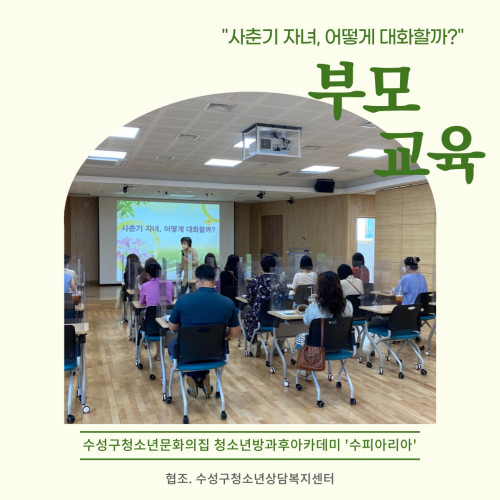 "사춘기 자녀, 어떻게 대화할까?"

부모
교육

사춘기 자녀, 어떻게 대화할까?

수성구청소년문화의집 청소년방과후아카데미 '수피아리아'

협조. 수성구청소년상담복지센터